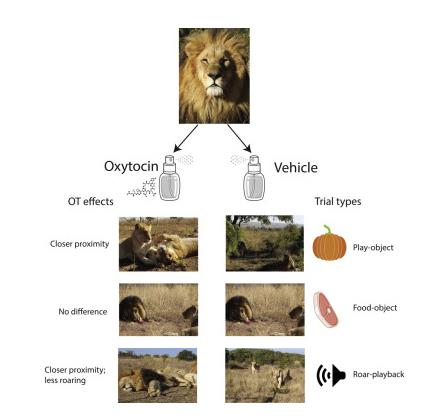 Oxytocin

Vehicle

OT effects

Trial types

Closer proximity

Play-object

No difference

Food-object

Closer proximity; less roaring

Roar-playback